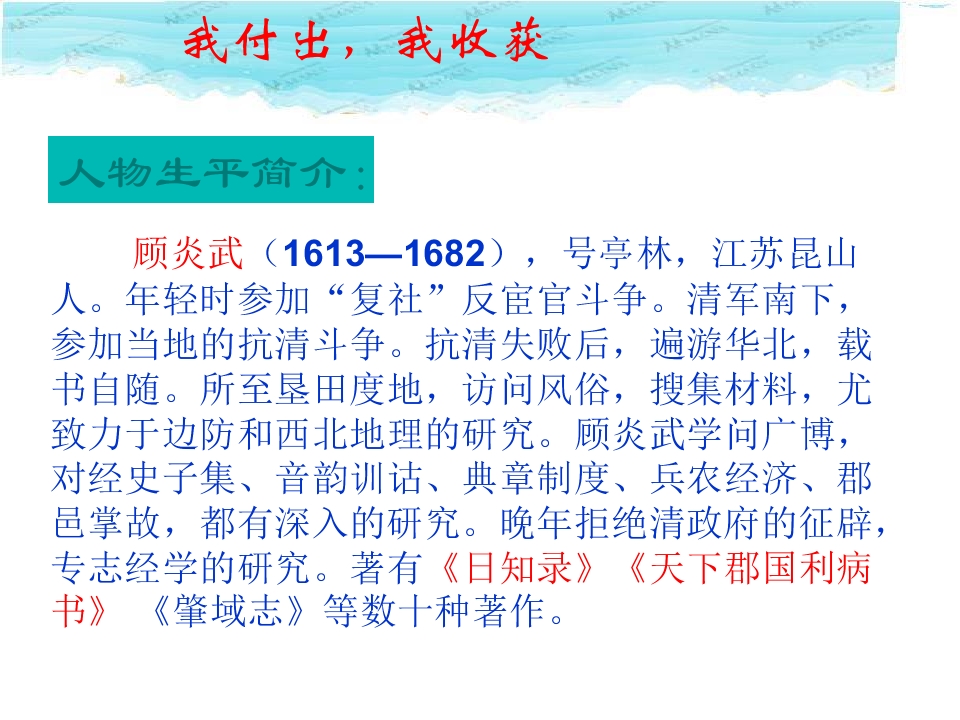 我付出，我收获

人物生平简介：

顾炎武（1613—1682），号亭林，江苏昆山人。年轻时参加“复社”反宦官斗争。清军南下，参加当地的抗清斗争。抗清失败后，遍游华北，载书自随。所至垦田度地，访问风俗，搜集材料，尤致力于边防和西北地理的研究。顾炎武学问广博，对经史子集、音韵训诂、典章制度、兵农经济、郡邑掌故，都有深入的研究。晚年拒绝清政府的征辟，专志经学的研究。著有《日知录》《天下郡国利病书》《肇域志》等数十种著作。